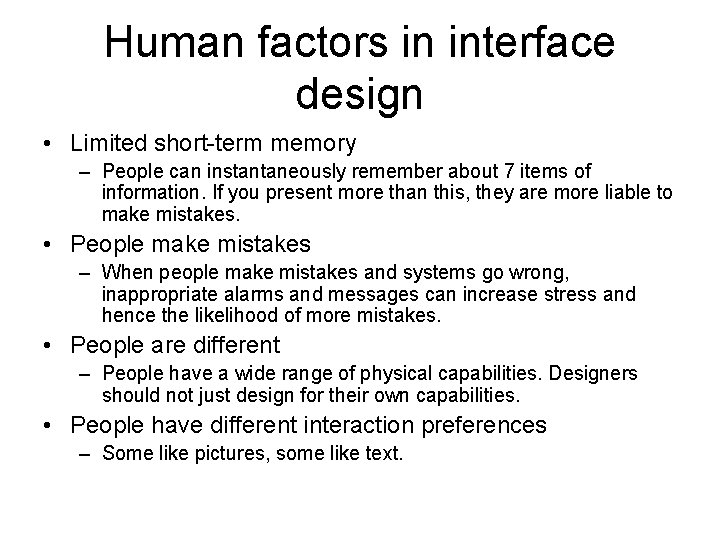 Human factors in interface design

• Limited short-term memory
  – People can instantaneously remember about 7 items of information. If you present more than this, they are more liable to make mistakes.
• People make mistakes
  – When people make mistakes and systems go wrong, inappropriate alarms and messages can increase stress and hence the likelihood of more mistakes.
• People are different
  – People have a wide range of physical capabilities. Designers should not just design for their own capabilities.
• People have different interaction preferences
  – Some like pictures, some like text.